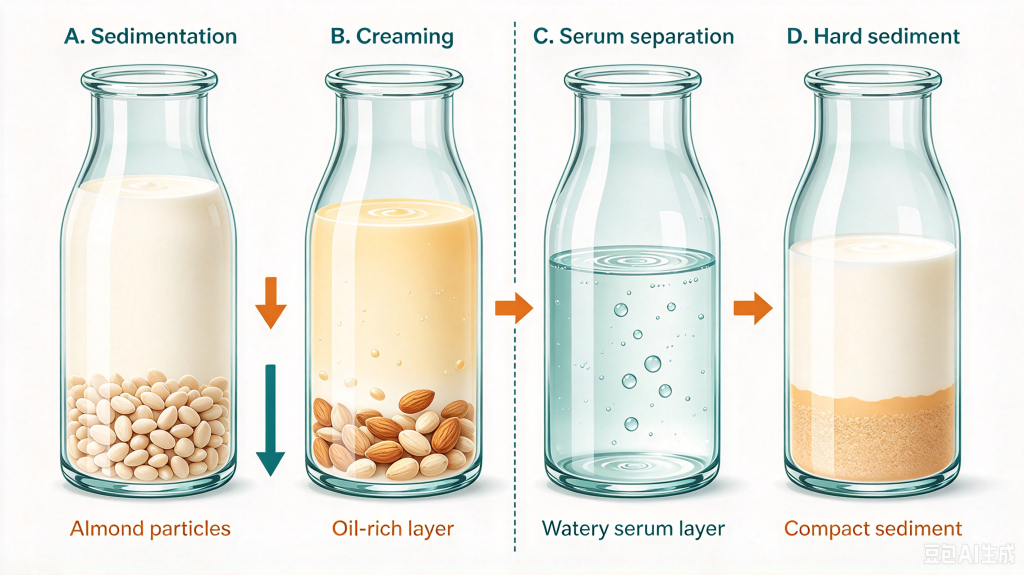 A. Sedimentation

B. Creaming

C. Serum separation

D. Hard sediment

Almond particles

Oil-rich layer

Watery serum layer

Compact sediment

豆包AI生成